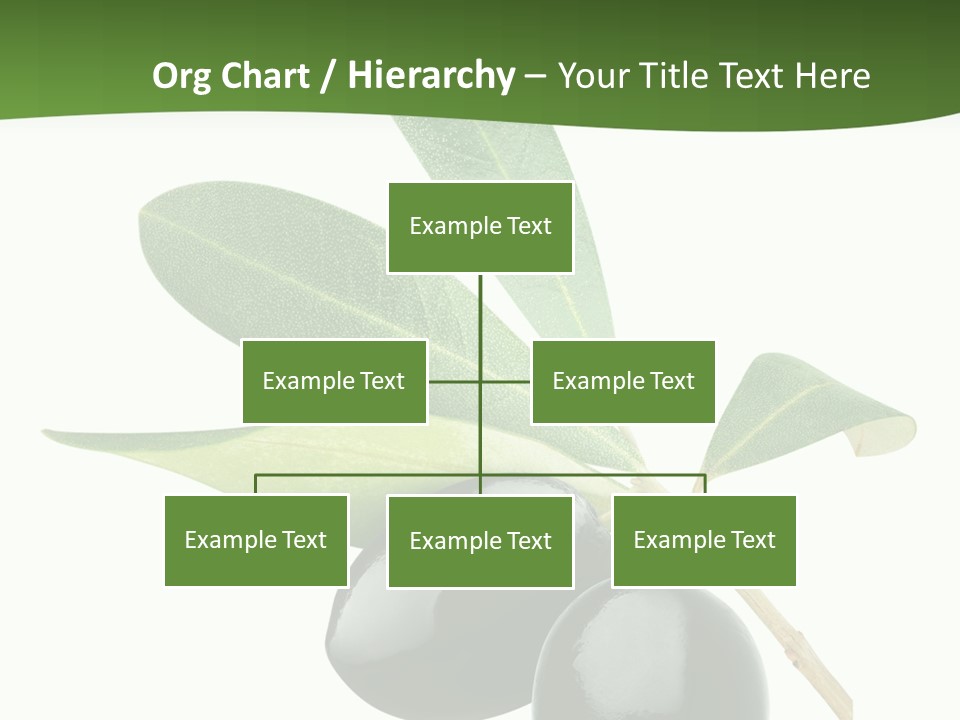 Org Chart / Hierarchy – Your Title Text Here

Example Text

Example Text

Example Text

Example Text

Example Text

Example Text